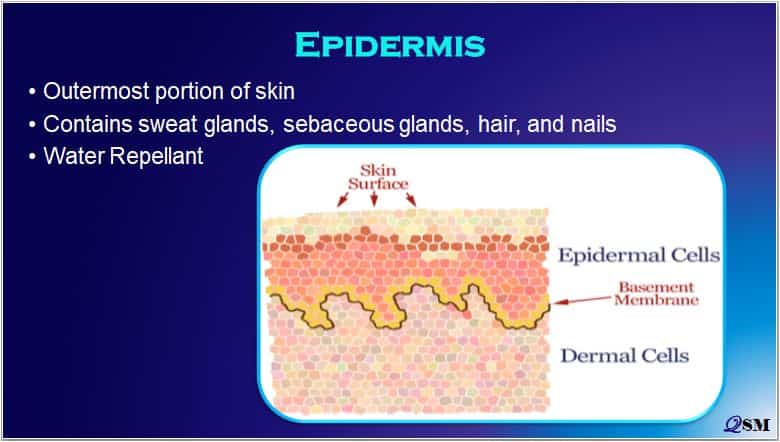 EPIDERMIS

• Outermost portion of skin
• Contains sweat glands, sebaceous glands, hair, and nails
• Water Repellant

Skin Surface

Epidermal Cells

Basement Membrane

Dermal Cells

QSM